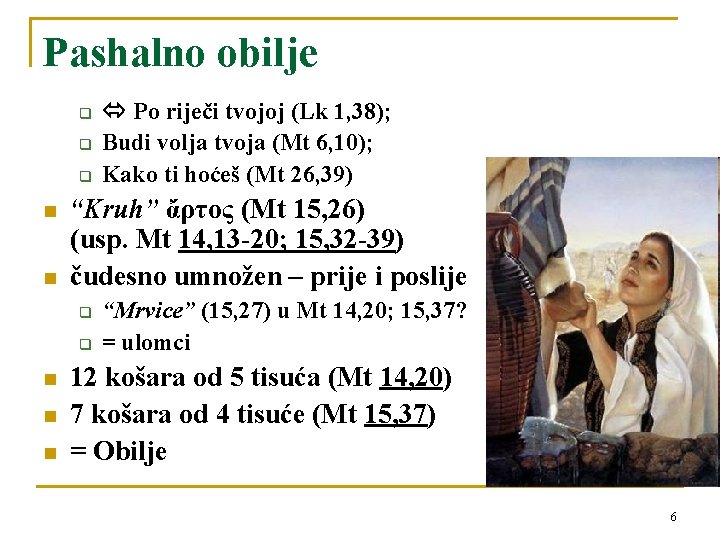 Pashalno obilje

⇔ Po riječi tvojoj (Lk 1,38);
Budi volja tvoja (Mt 6,10);
Kako ti hoćeš (Mt 26,39)

“Kruh” ἄρτος (Mt 15,26) (usp. Mt 14,13-20; 15,32-39)

čudesno umnožen – prije i poslije
“Mrvice” (15,27) u Mt 14,20; 15,37?
= ulomci

12 košara od 5 tisuća (Mt 14,20)

7 košara od 4 tisuće (Mt 15,37)

= Obilje

6